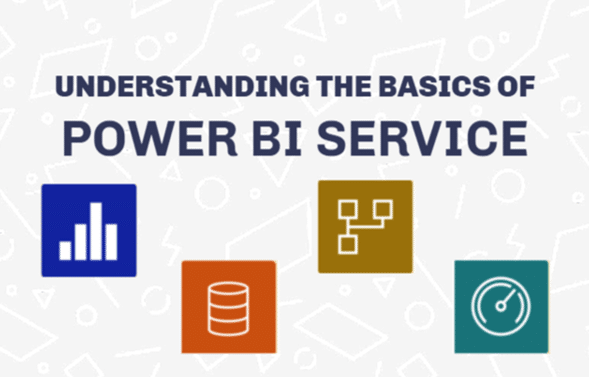 UNDERSTANDING THE BASICS OF
POWER BI SERVICE